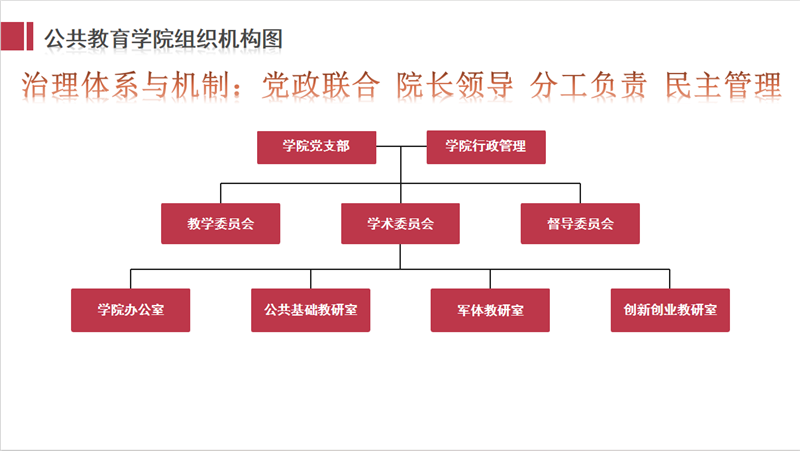 公共教育学院组织机构图

治理体系与机制：党政联合 院长领导 分工负责 民主管理

学院党支部

学院行政管理

教学委员会

学术委员会

督导委员会

学院办公室

公共基础教研室

军体教研室

创新创业教研室